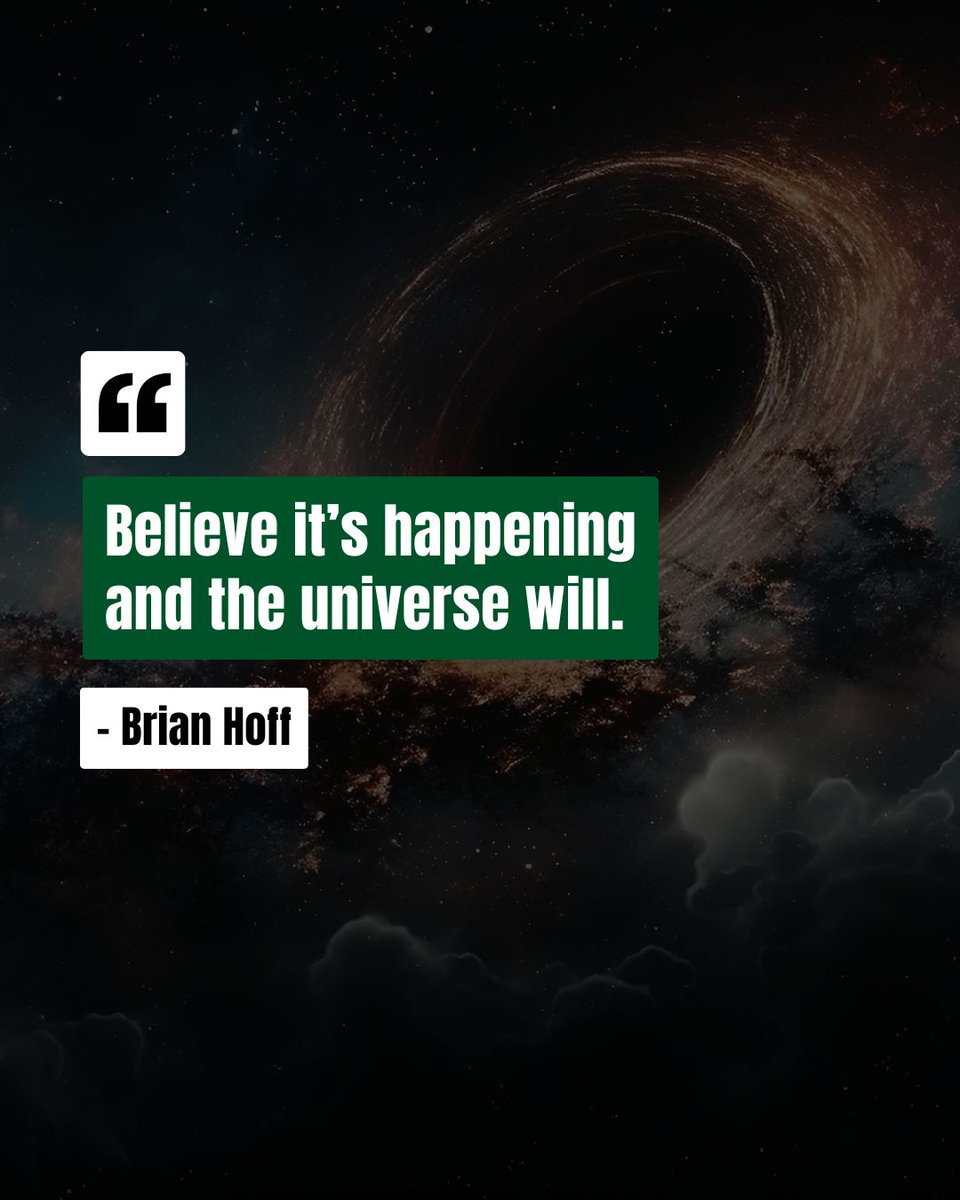 “

Believe it’s happening and the universe will.

- Brian Hoff